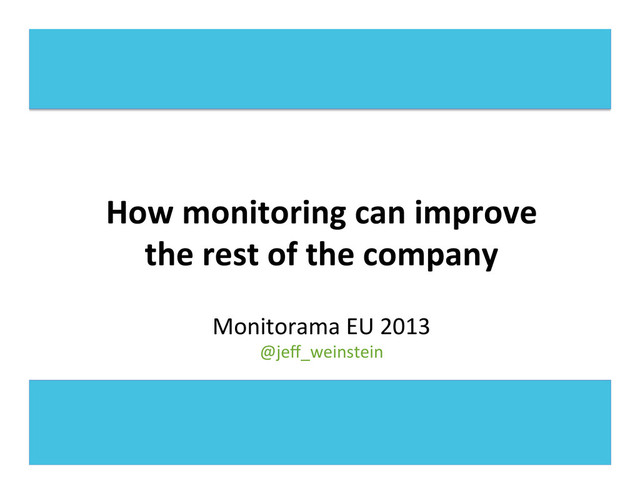 How monitoring can improve the rest of the company

Monitorama EU 2013
@jeff_weinstein